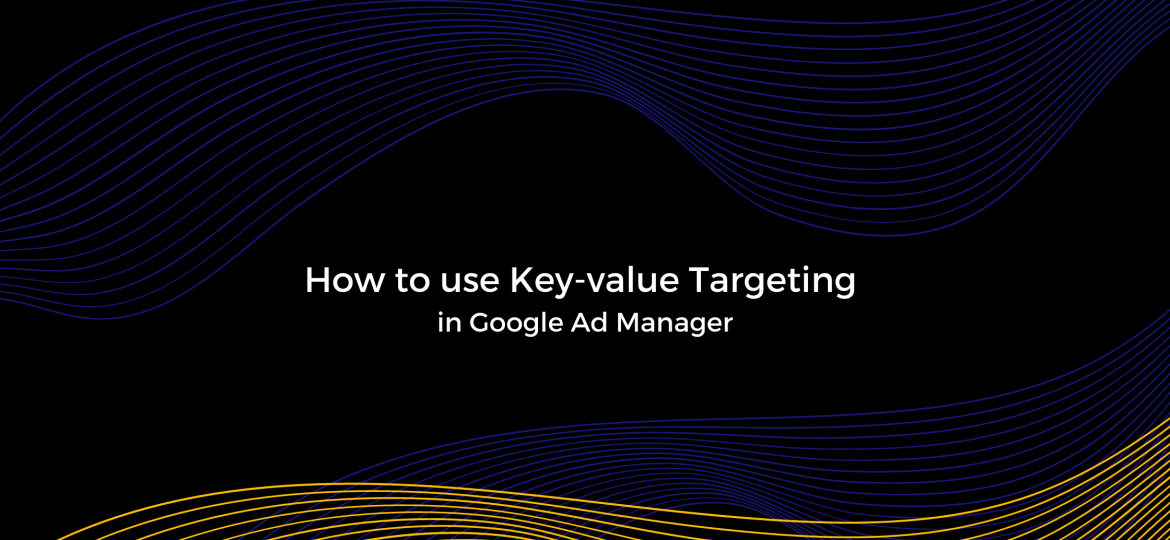 How to use Key-value Targeting
in Google Ad Manager